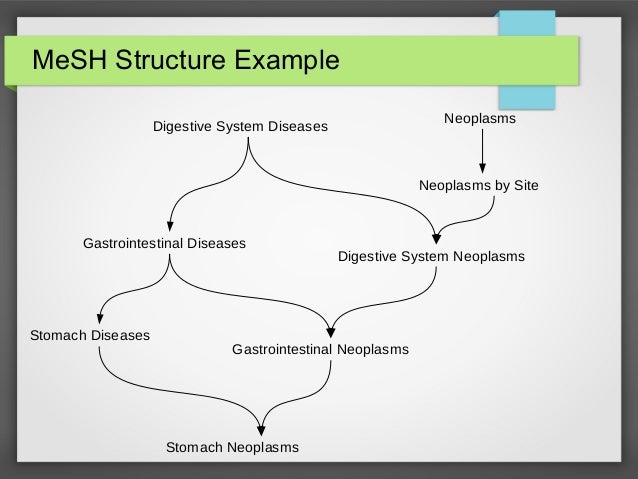 MeSH Structure Example

Digestive System Diseases

Neoplasms

Neoplasms by Site

Gastrointestinal Diseases

Digestive System Neoplasms

Stomach Diseases

Gastrointestinal Neoplasms

Stomach Neoplasms